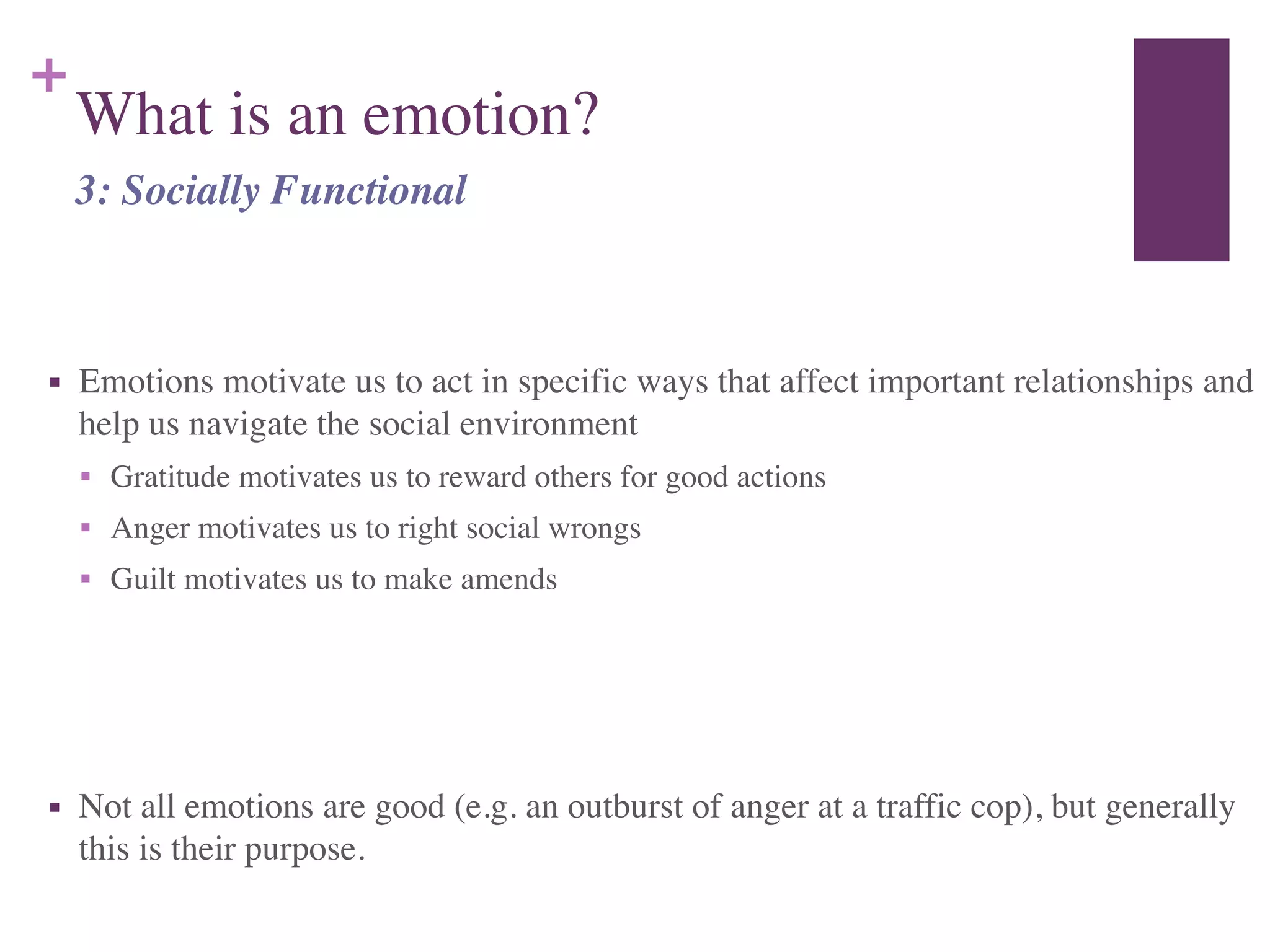 +
What is an emotion?

3: Socially Functional

▪ Emotions motivate us to act in specific ways that affect important relationships and help us navigate the social environment

▪ Gratitude motivates us to reward others for good actions

▪ Anger motivates us to right social wrongs

▪ Guilt motivates us to make amends

▪ Not all emotions are good (e.g. an outburst of anger at a traffic cop), but generally this is their purpose.